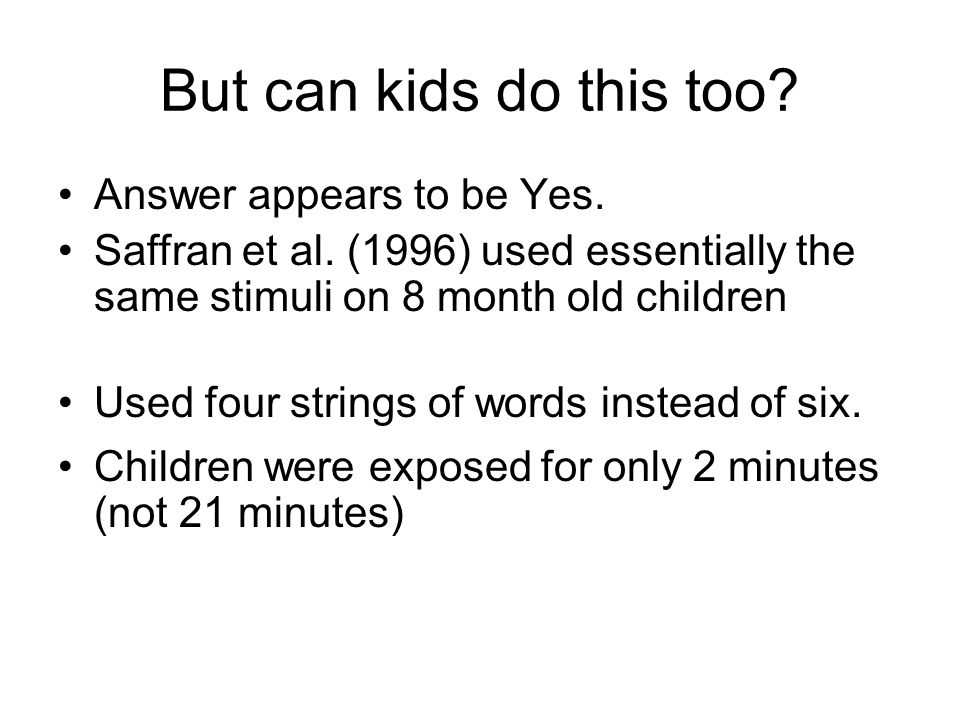 But can kids do this too?

• Answer appears to be Yes.
• Saffran et al. (1996) used essentially the same stimuli on 8 month old children

• Used four strings of words instead of six.
• Children were exposed for only 2 minutes (not 21 minutes)